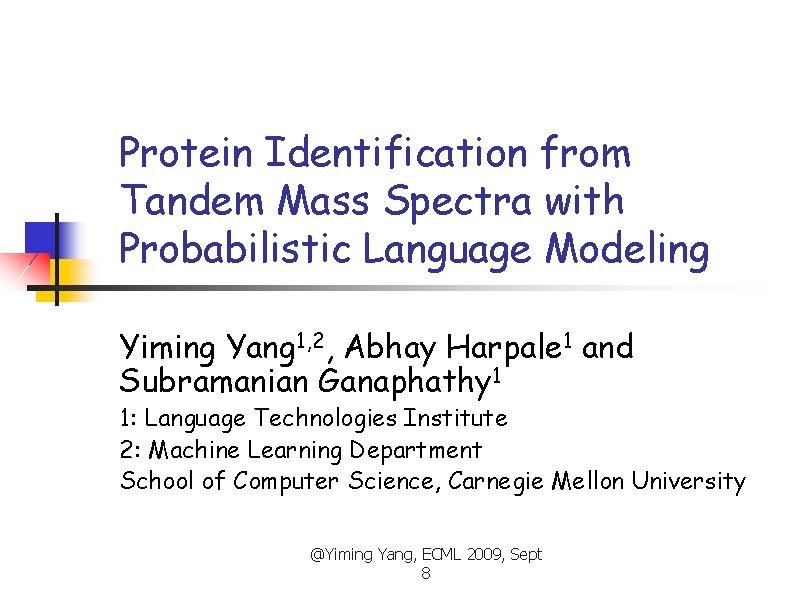 Protein Identification from Tandem Mass Spectra with Probabilistic Language Modeling

Yiming Yang$^{1,2}$, Abhay Harpale$^{1}$ and Subramanian Ganaphathy$^{1}$

1: Language Technologies Institute

2: Machine Learning Department

School of Computer Science, Carnegie Mellon University

@Yiming Yang, ECML 2009, Sept 8